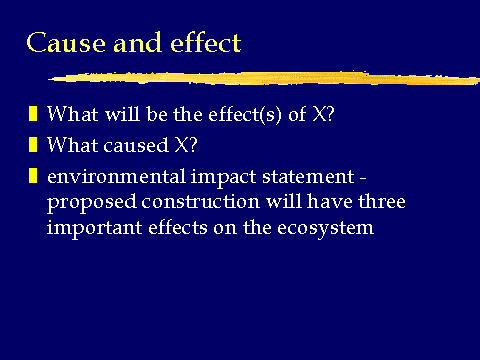 Cause and effect

What will be the effect(s) of X?

What caused X?

environmental impact statement - proposed construction will have three important effects on the ecosystem